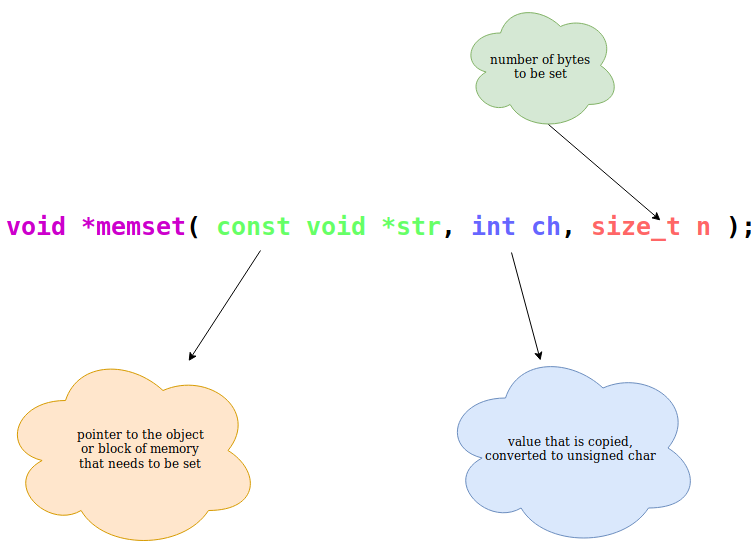 number of bytes to be set

void *memset( const void *str, int ch, size_t n );

pointer to the object or block of memory that needs to be set

value that is copied, converted to unsigned char